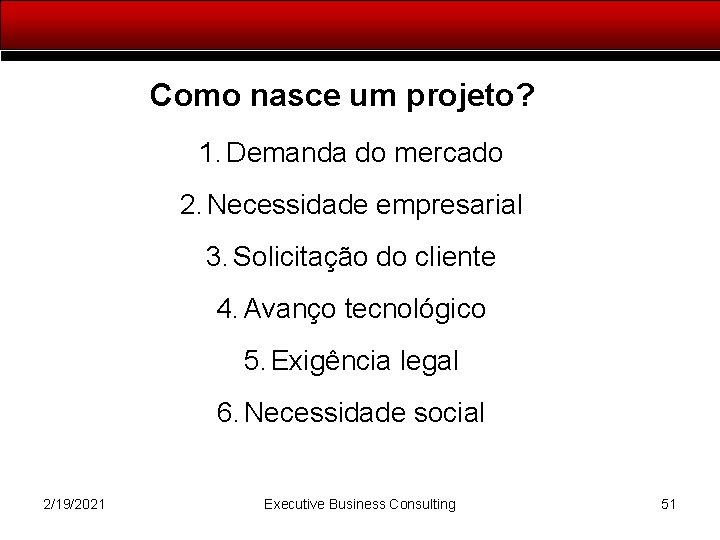 Como nasce um projeto?

1. Demanda do mercado

2. Necessidade empresarial

3. Solicitação do cliente

4. Avanço tecnológico

5. Exigência legal

6. Necessidade social

2/19/2021 Executive Business Consulting 51